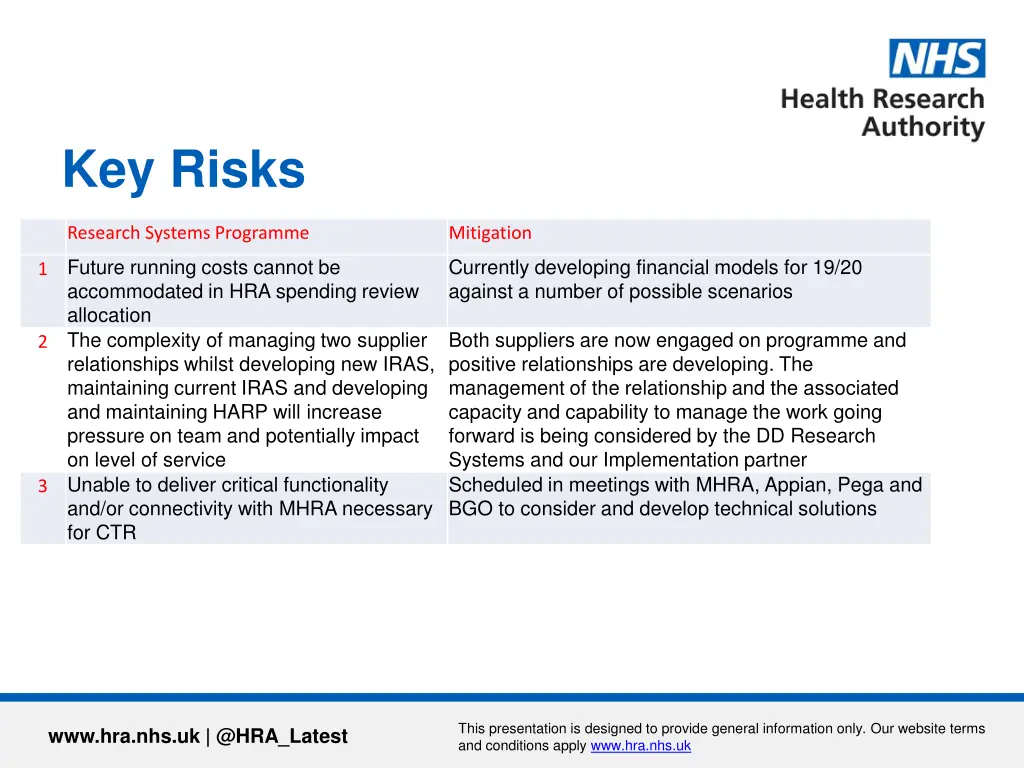 NHS
Health Research Authority

Key Risks

| | Research Systems Programme | Mitigation |
|---|---|---|
| 1 | Future running costs cannot be accommodated in HRA spending review allocation | Currently developing financial models for 19/20 against a number of possible scenarios |
| 2 | The complexity of managing two supplier relationships whilst developing new IRAS, maintaining current IRAS and developing and maintaining HARP will increase pressure on team and potentially impact on level of service | Both suppliers are now engaged on programme and positive relationships are developing. The management of the relationship and the associated capacity and capability to manage the work going forward is being considered by the DD Research Systems and our Implementation partner |
| 3 | Unable to deliver critical functionality and/or connectivity with MHRA necessary for CTR | Scheduled in meetings with MHRA, Appian, Pega and BGO to consider and develop technical solutions |

www.hra.nhs.uk | @HRA_Latest

This presentation is designed to provide general information only. Our website terms and conditions apply www.hra.nhs.uk